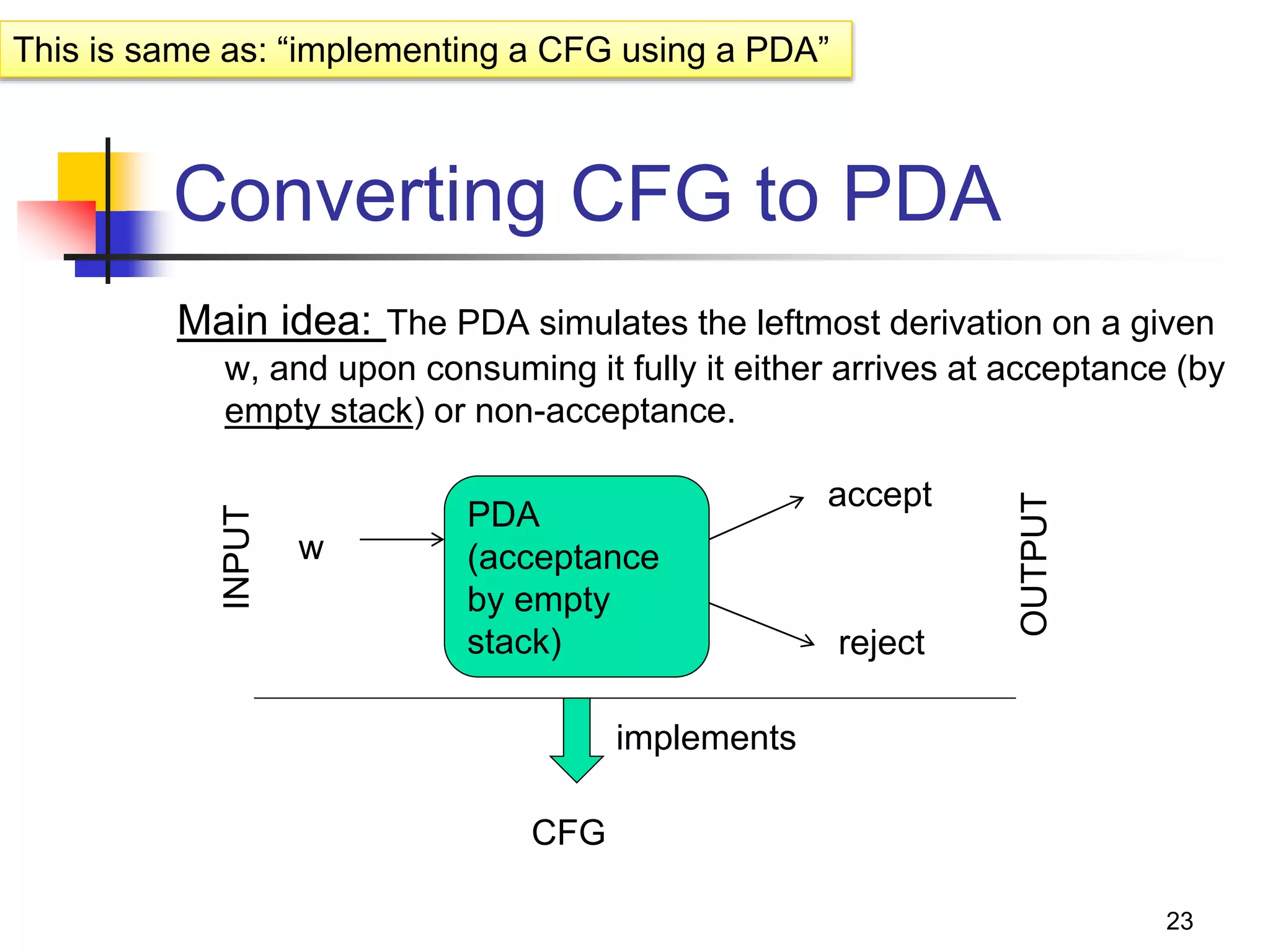 This is same as: “implementing a CFG using a PDA”

Converting CFG to PDA

Main idea: The PDA simulates the leftmost derivation on a given w, and upon consuming it fully it either arrives at acceptance (by empty stack) or non-acceptance.

INPUT

w

PDA (acceptance by empty stack)

accept

reject

OUTPUT

implements

CFG

23